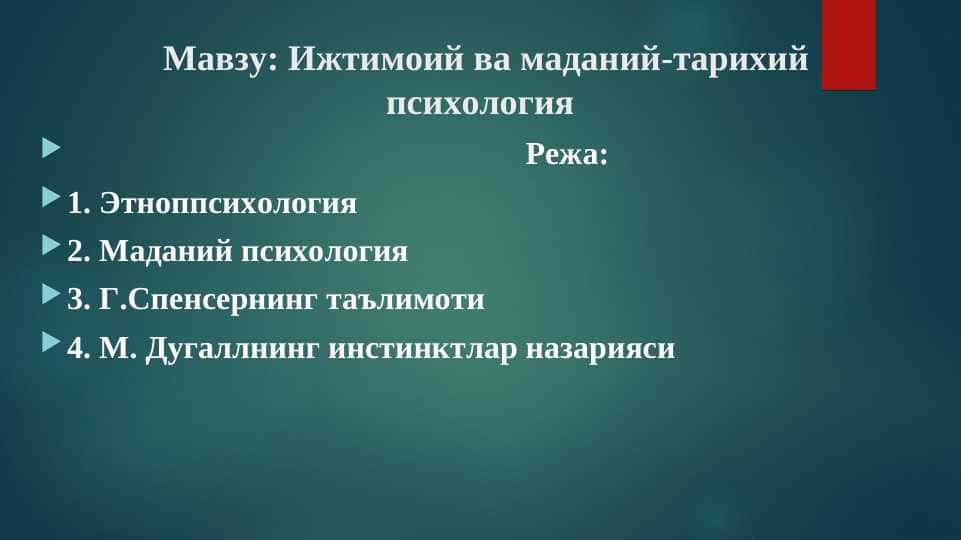 Мавзу: Ижтимоий ва маданий-тарихий психология

Режа:

1. Этноппсихология

2. Маданий психология

3. Г.Спенсернинг таълимоти

4. М. Дугаллнинг инстинктлар назарияси